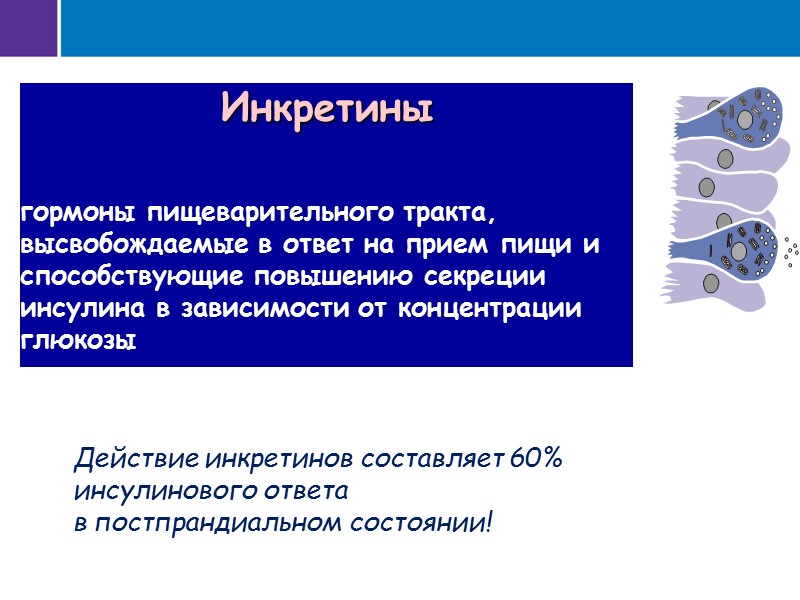 Инкретины

гормоны пищеварительного тракта, высвобождаемые в ответ на прием пищи и способствующие повышению секреции инсулина в зависимости от концентрации глюкозы

Действие инкретинов составляет 60% инсулинового ответа
в постпрандиальном состоянии!